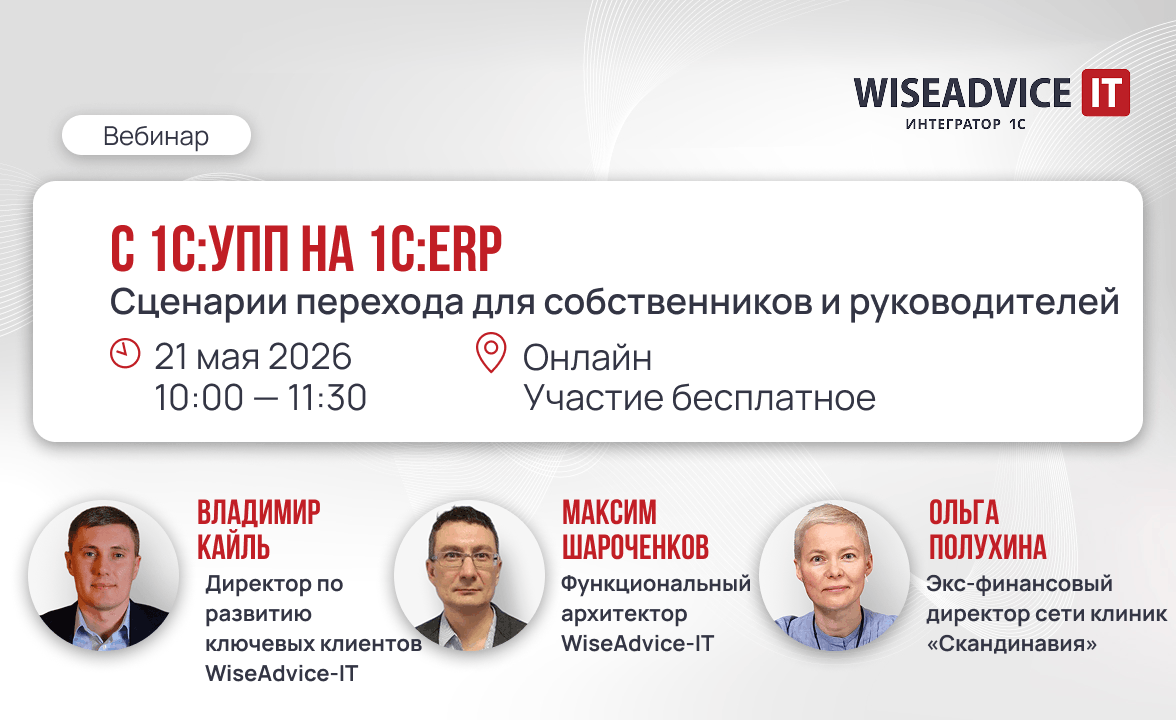 WISEADVICE IT
ИНТЕГРАТОР 1С

Вебинар

С 1С:УПП НА 1С:ERP
Сценарии перехода для собственников и руководителей

21 мая 2026
10:00 — 11:30

Онлайн
Участие бесплатное

ВЛАДИМИР КАЙЛЬ
Директор по развитию ключевых клиентов WiseAdvice-IT

МАКСИМ ШАРОЧЕНКОВ
Функциональный архитектор WiseAdvice-IT

ОЛЬГА ПОЛУХИНА
Экс-финансовый директор сети клиник «Скандинавия»